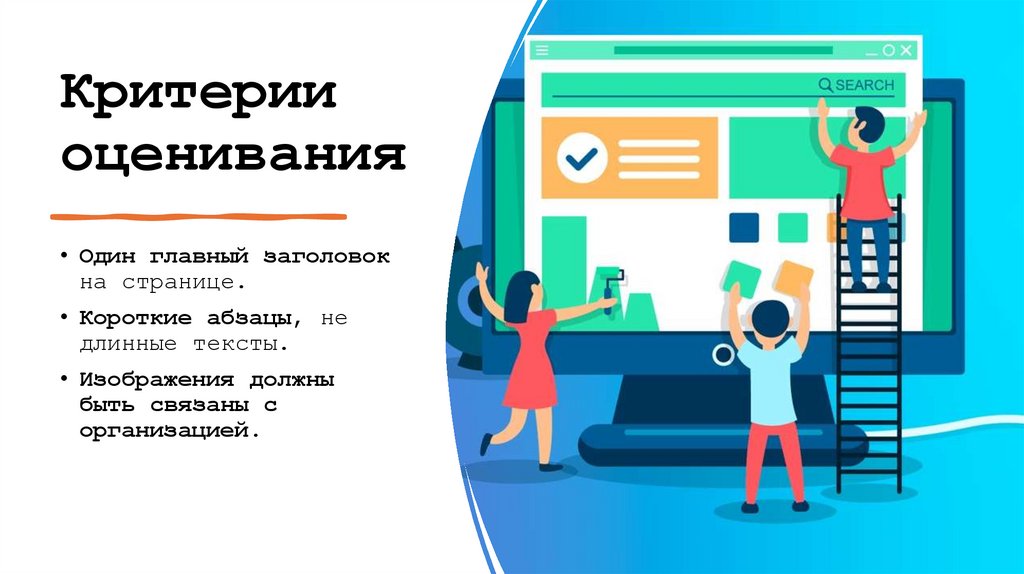 Критерии оценивания

• Один главный заголовок на странице.

• Короткие абзацы, не длинные тексты.

• Изображения должны быть связаны с организацией.

SEARCH